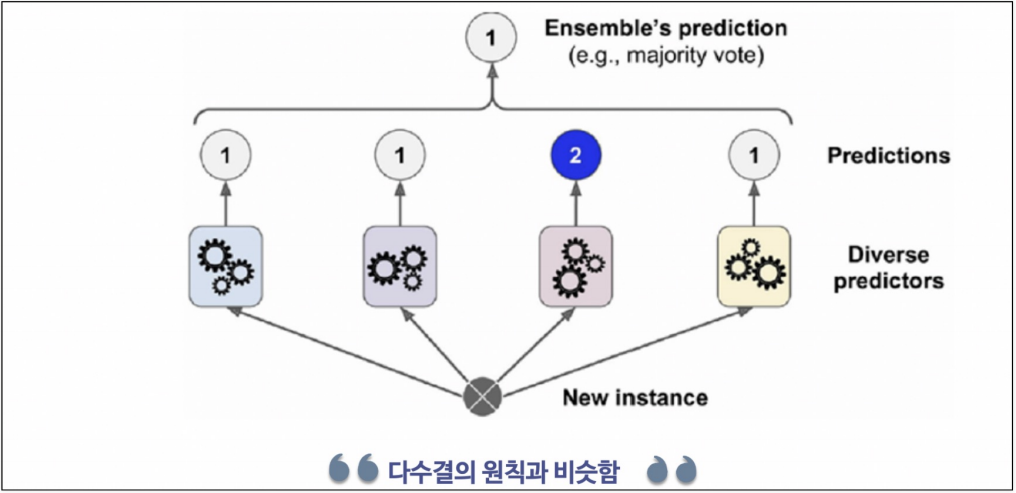 1

Ensemble's prediction
(e.g., majority vote)

1 1 2 1

Predictions

Diverse predictors

New instance

다수결의 원칙과 비슷함